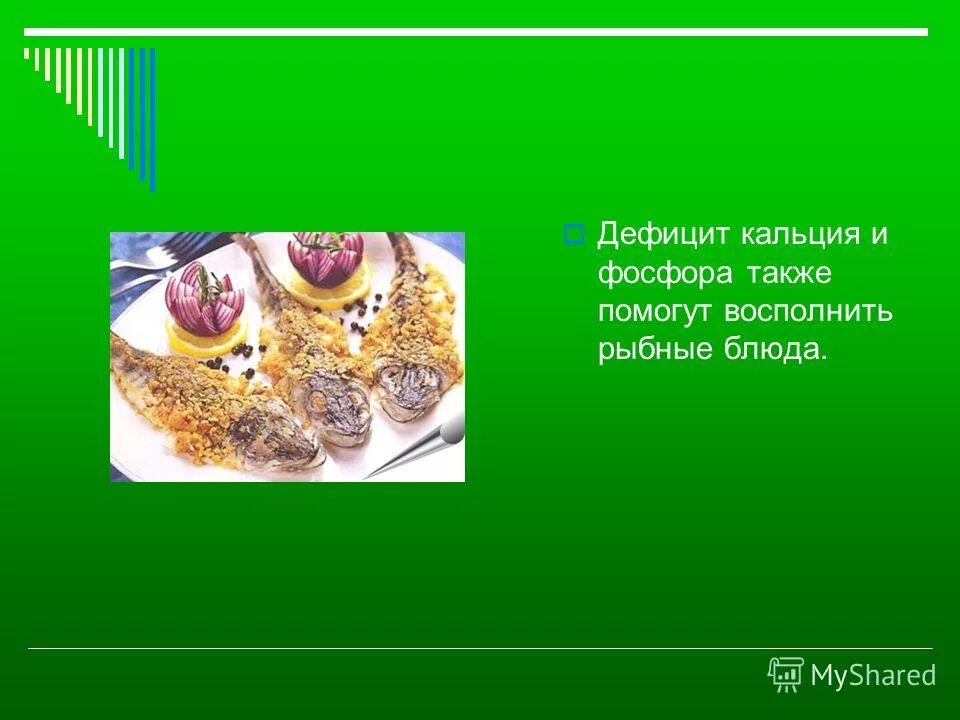 Дефицит кальция и фосфора также помогут восполнить рыбные блюда.

MyShared